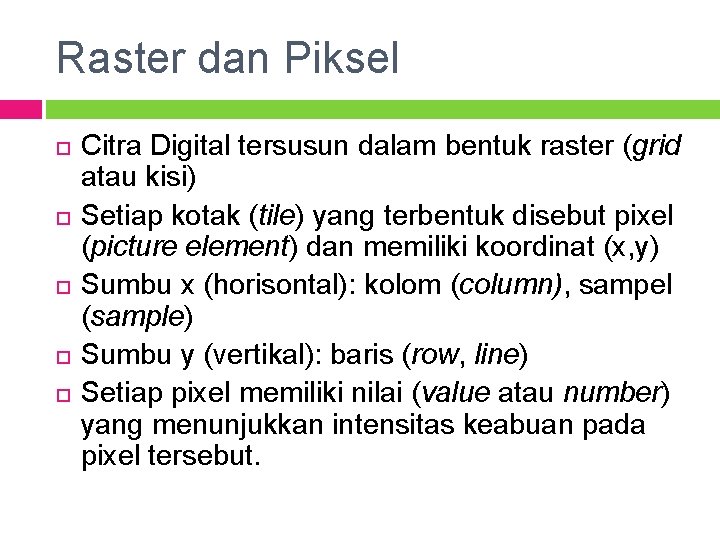 Raster dan Piksel

Citra Digital tersusun dalam bentuk raster (grid atau kisi)

Setiap kotak (tile) yang terbentuk disebut pixel (picture element) dan memiliki koordinat (x,y)

Sumbu x (horisontal): kolom (column), sampel (sample)

Sumbu y (vertikal): baris (row, line)

Setiap pixel memiliki nilai (value atau number) yang menunjukkan intensitas keabuan pada pixel tersebut.